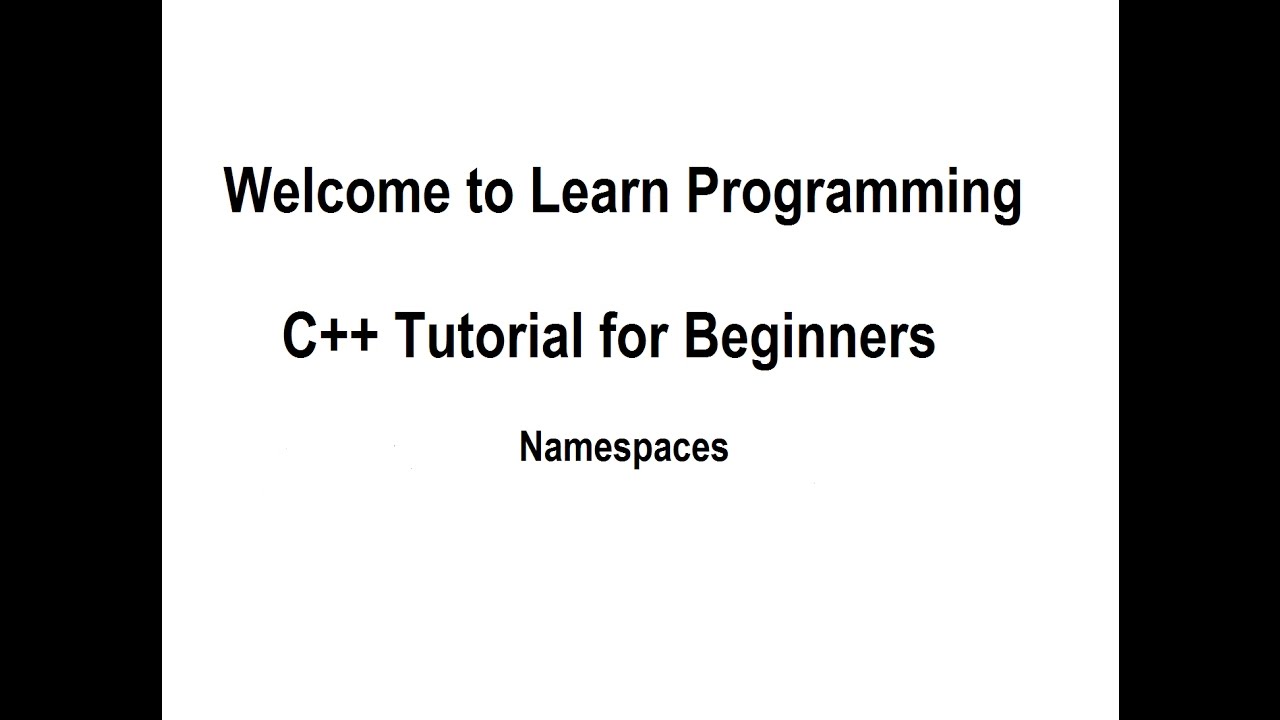 Welcome to Learn Programming

C++ Tutorial for Beginners

Namespaces